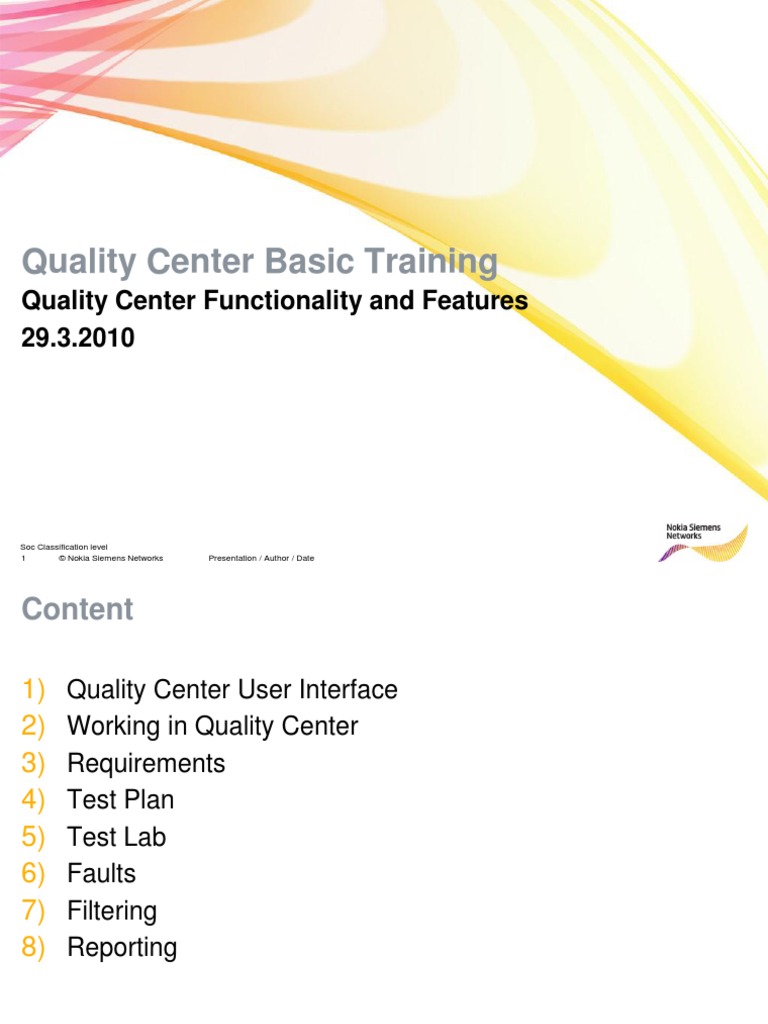 Quality Center Basic Training
Quality Center Functionality and Features
29.3.2010

Soc Classification level
1 © Nokia Siemens Networks Presentation / Author / Date

Nokia Siemens Networks

Content

1) Quality Center User Interface
2) Working in Quality Center
3) Requirements
4) Test Plan
5) Test Lab
6) Faults
7) Filtering
8) Reporting